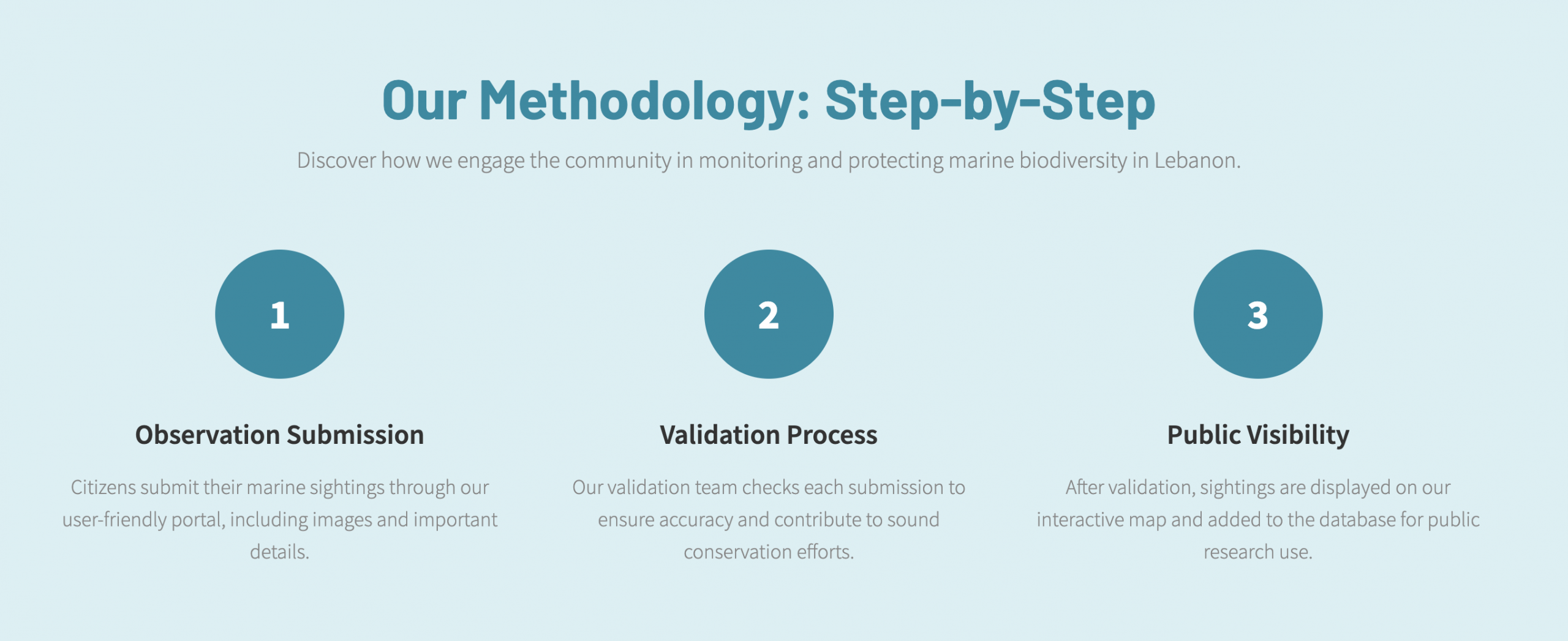 Our Methodology: Step-by-Step

Discover how we engage the community in monitoring and protecting marine biodiversity in Lebanon.

1

Observation Submission

Citizens submit their marine sightings through our user-friendly portal, including images and important details.

2

Validation Process

Our validation team checks each submission to ensure accuracy and contribute to sound conservation efforts.

3

Public Visibility

After validation, sightings are displayed on our interactive map and added to the database for public research use.